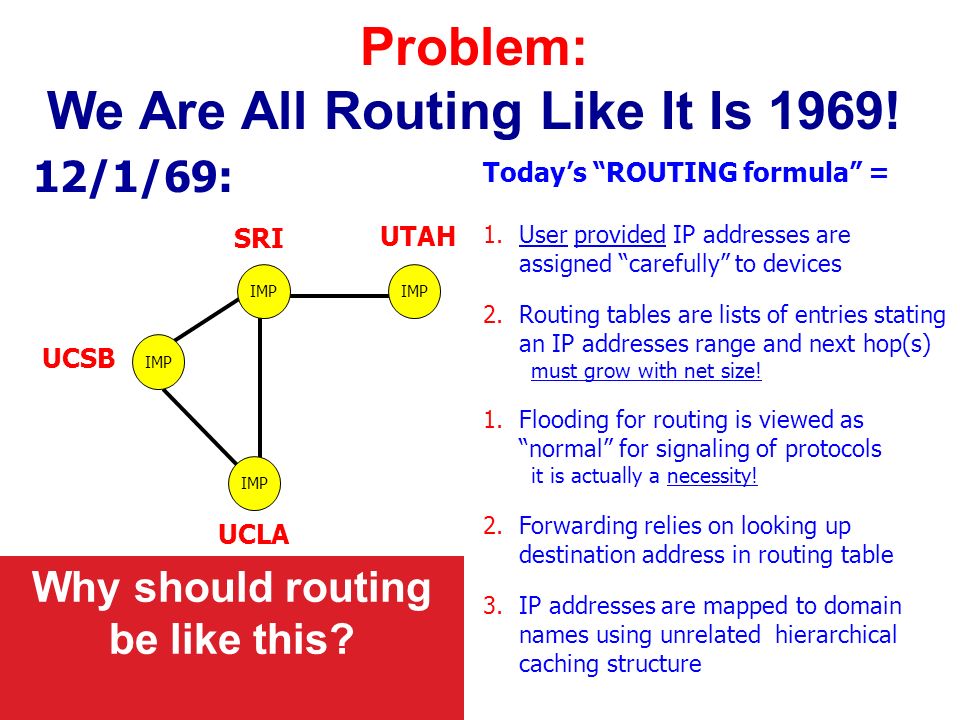 Problem:
We Are All Routing Like It Is 1969!

12/1/69:

SRI

UTAH

IMP

IMP

UCSB

IMP

IMP

UCLA

Why should routing be like this?

Today's "ROUTING formula" =

1. User provided IP addresses are assigned "carefully" to devices

2. Routing tables are lists of entries stating an IP addresses range and next hop(s)
must grow with net size!

1. Flooding for routing is viewed as "normal" for signaling of protocols
it is actually a necessity!

2. Forwarding relies on looking up destination address in routing table

3. IP addresses are mapped to domain names using unrelated hierarchical caching structure